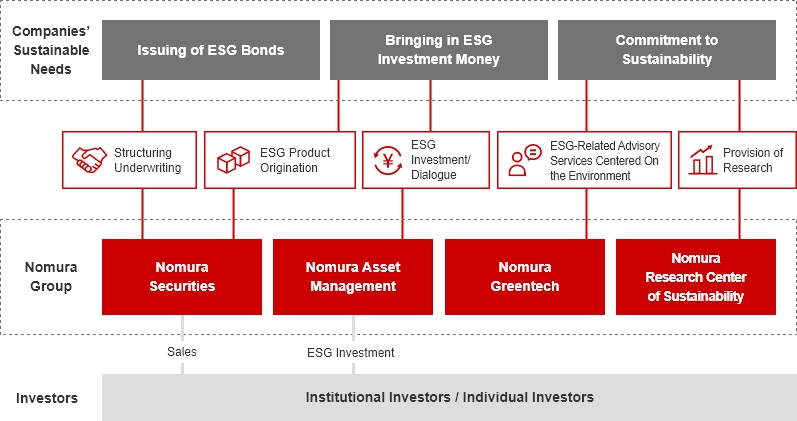 Companies' Sustainable Needs

Issuing of ESG Bonds

Bringing in ESG Investment Money

Commitment to Sustainability

Structuring Underwriting

ESG Product Origination

ESG Investment/ Dialogue

ESG-Related Advisory Services Centered On the Environment

Provision of Research

Nomura Group

Nomura Securities

Nomura Asset Management

Nomura Greentech

Nomura Research Center of Sustainability

Sales

ESG Investment

Investors

Institutional Investors / Individual Investors